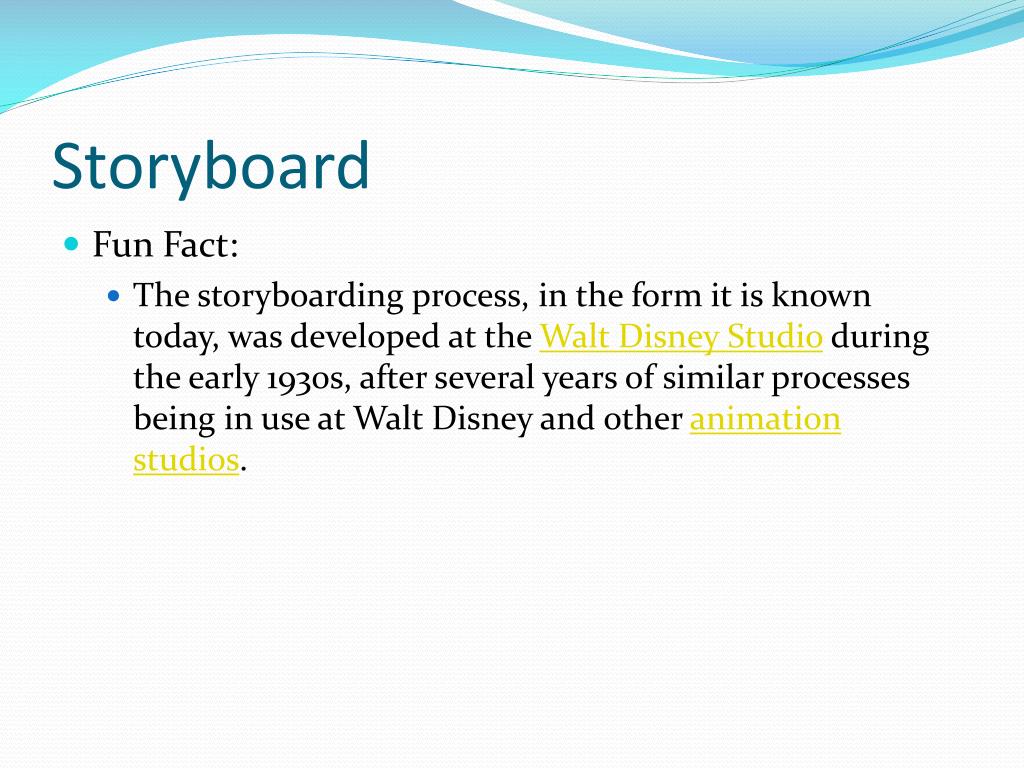 Storyboard

Fun Fact:

The storyboarding process, in the form it is known today, was developed at the Walt Disney Studio during the early 1930s, after several years of similar processes being in use at Walt Disney and other animation studios.